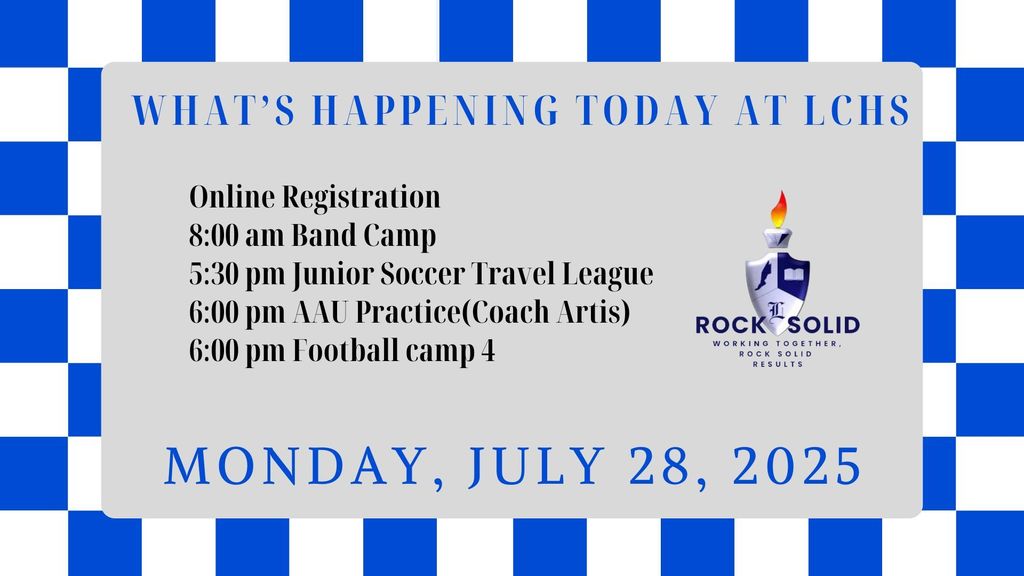 WHAT'S HAPPENING TODAY AT LCHS

Online Registration
8:00 am Band Camp
5:30 pm Junior Soccer Travel League
6:00 pm AAU Practice(Coach Artis)
6:00 pm Football camp 4

L
ROCK SOLID
WORKING TOGETHER, ROCK SOLID RESULTS

MONDAY, JULY 28, 2025